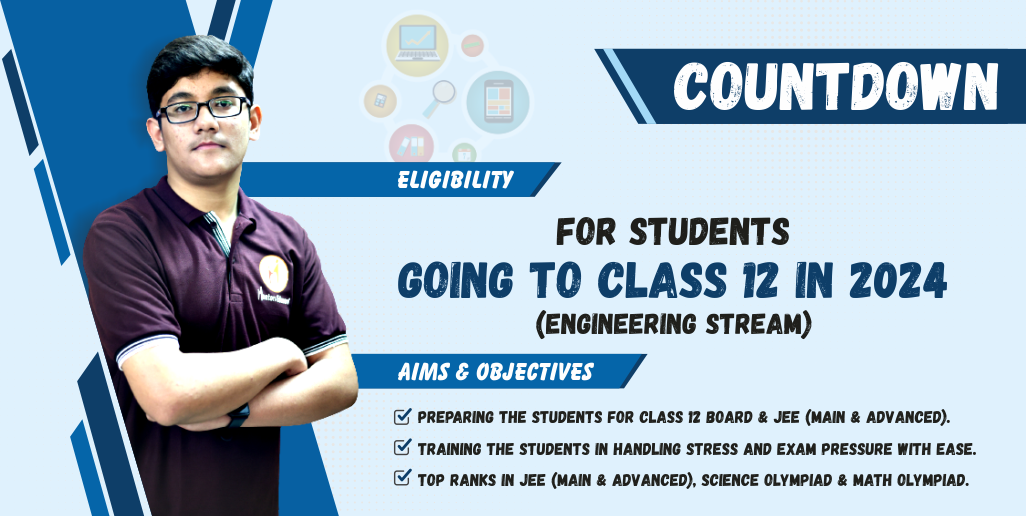 COUNTDOWN

ELIGIBILITY

FOR STUDENTS
GOING TO CLASS 12 IN 2024
(ENGINEERING STREAM)

AIMS & OBJECTIVES

PREPARING THE STUDENTS FOR CLASS 12 BOARD & JEE (MAIN & ADVANCED).
TRAINING THE STUDENTS IN HANDLING STRESS AND EXAM PRESSURE WITH EASE.
TOP RANKS IN JEE (MAIN & ADVANCED), SCIENCE OLYMPIAD & MATH OLYMPIAD.